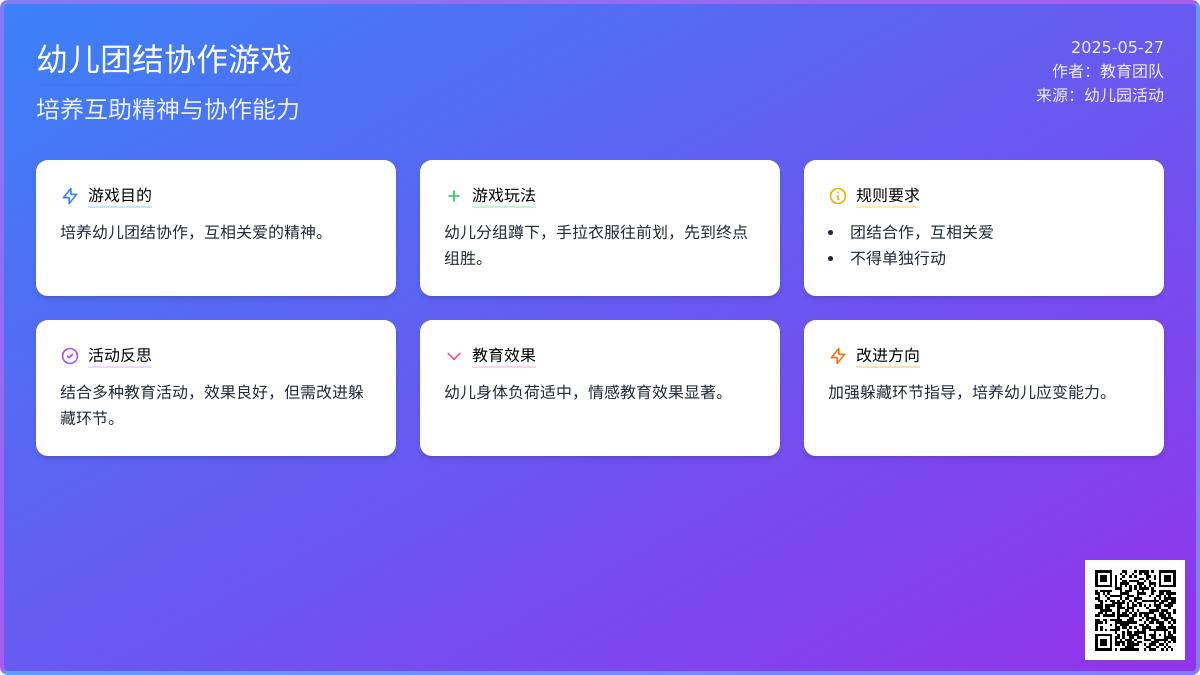 幼儿团结协作游戏

培养互助精神与协作能力

2025-05-27
作者：教育团队
来源：幼儿园活动

游戏目的

培养幼儿团结协作，互相关爱的精神。

游戏玩法

幼儿分组蹲下，手拉衣服往前划，先到终点组胜。

规则要求

- 团结合作，互相关爱
- 不得单独行动

活动反思

结合多种教育活动，效果良好，但需改进躲藏环节。

教育效果

幼儿身体负荷适中，情感教育效果显著。

改进方向

加强躲藏环节指导，培养幼儿应变能力。